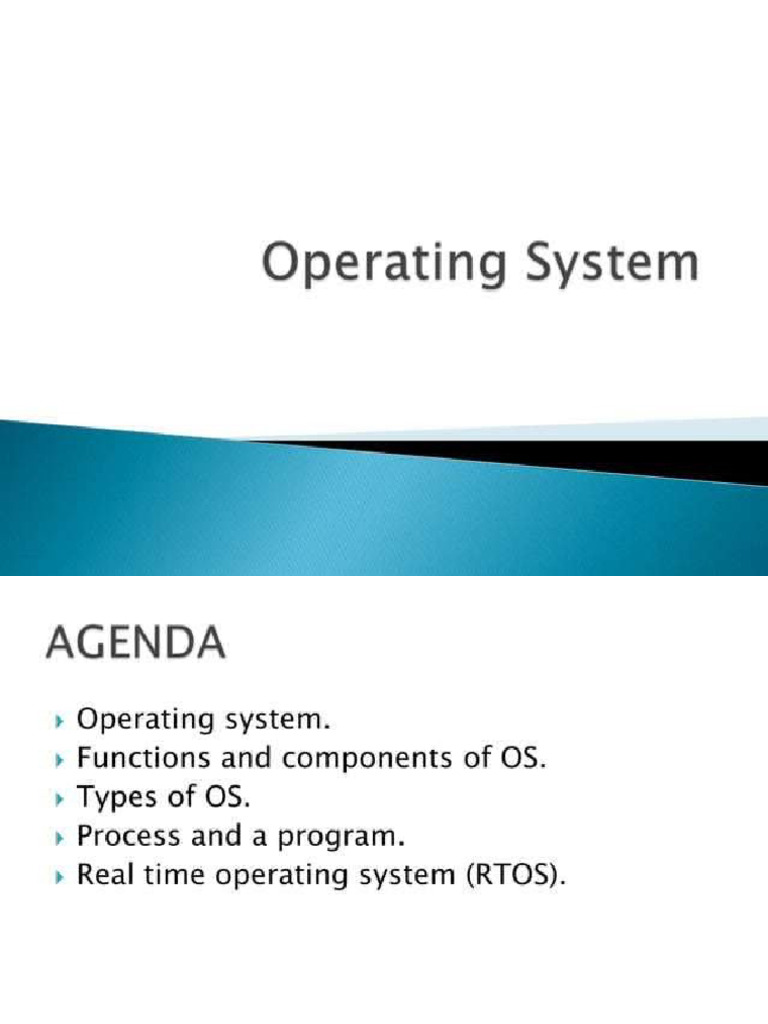 Operating System

AGENDA

Operating system.
Functions and components of OS.
Types of OS.
Process and a program.
Real time operating system (RTOS).